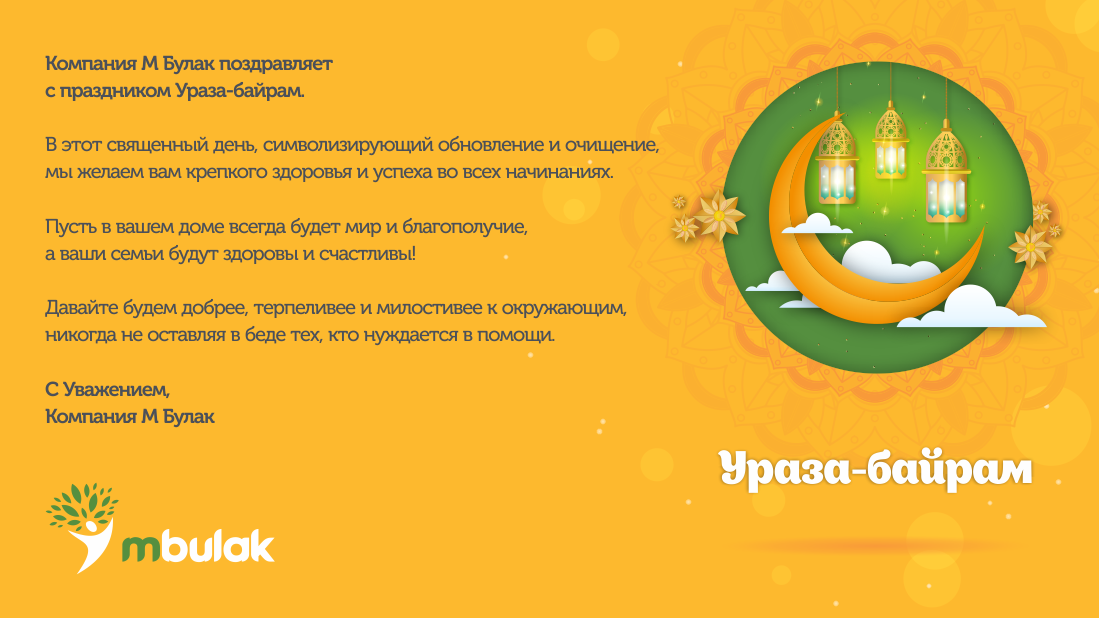 Компания М Булак поздравляет с праздником Ураза-байрам.

В этот священный день, символизирующий обновление и очищение, мы желаем вам крепкого здоровья и успеха во всех начинаниях.

Пусть в вашем доме всегда будет мир и благополучие, а ваши семьи будут здоровы и счастливы!

Давайте будем добрее, терпеливее и милостивее к окружающим, никогда не оставляя в беде тех, кто нуждается в помощи.

С Уважением,
Компания М Булак

Ураза-байрам

mbulak